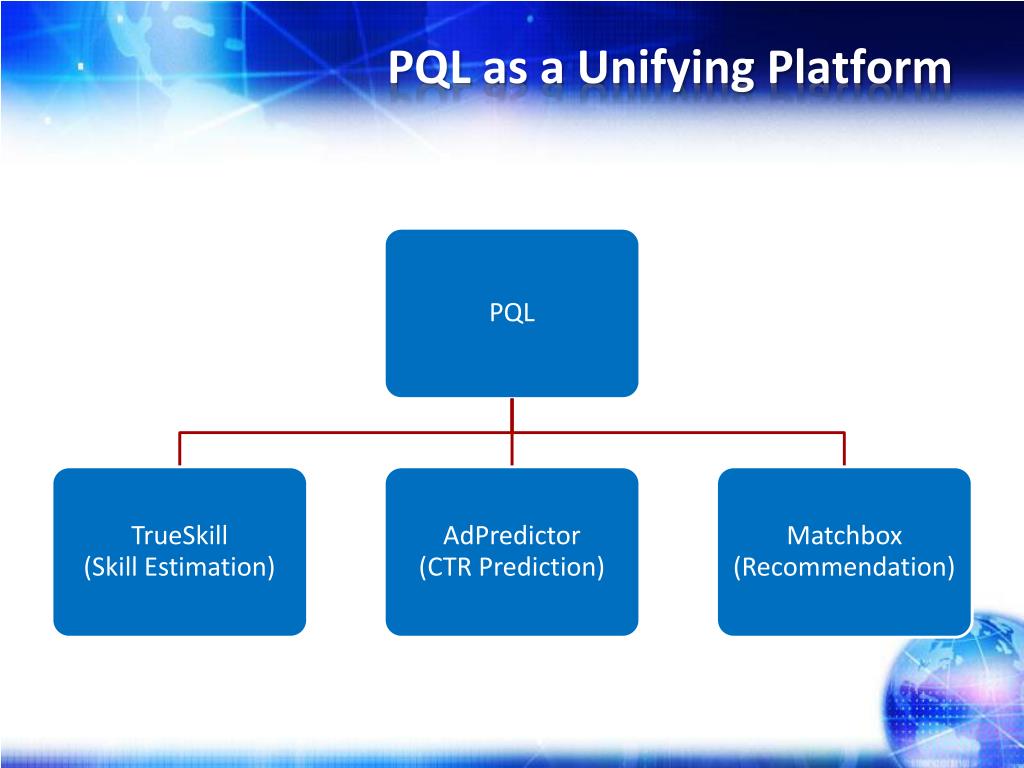 PQL as a Unifying Platform

PQL

TrueSkill
(Skill Estimation)

AdPredictor
(CTR Prediction)

Matchbox
(Recommendation)